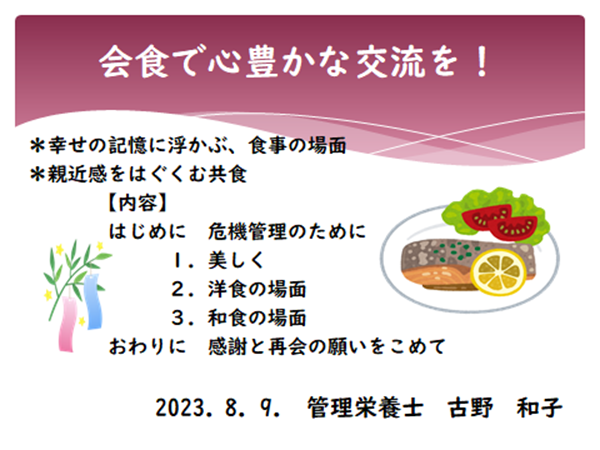 会食で心豊かな交流を！

＊幸せの記憶に浮かぶ、食事の場面
＊親近感をはぐくむ共食

【内容】
はじめに　危機管理のために
１．美しく
２．洋食の場面
３．和食の場面
おわりに　感謝と再会の願いをこめて

2023. 8. 9.　管理栄養士　古野　和子